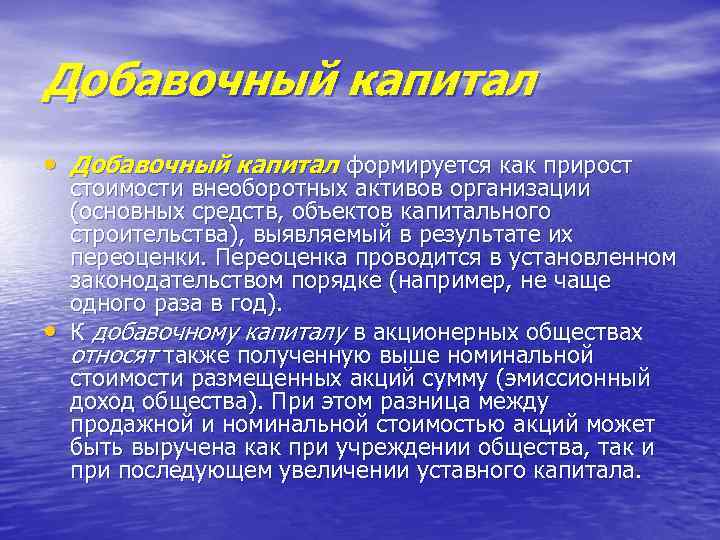 Добавочный капитал

• Добавочный капитал формируется как прирост стоимости внеоборотных активов организации (основных средств, объектов капитального строительства), выявляемый в результате их переоценки. Переоценка проводится в установленном законодательством порядке (например, не чаще одного раза в год).

• К добавочному капиталу в акционерных обществах относят также полученную выше номинальной стоимости размещенных акций сумму (эмиссионный доход общества). При этом разница между продажной и номинальной стоимостью акций может быть выручена как при учреждении общества, так и при последующем увеличении уставного капитала.